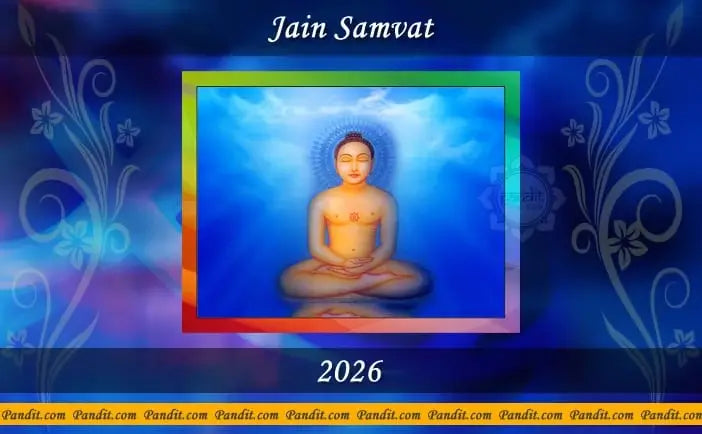 Jain Samvat

pandit

2026

Pandit.com Pandit.com Pandit.com Pandit.com Pandit.com Pandit.com Pandit.com Pandit.com Pandit.com Pandit.com